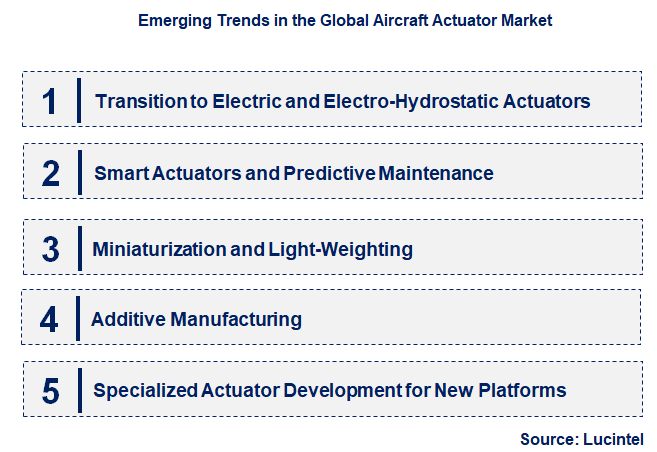 Emerging Trends in the Global Aircraft Actuator Market

1 Transition to Electric and Electro-Hydrostatic Actuators

2 Smart Actuators and Predictive Maintenance

3 Miniaturization and Light-Weighting

4 Additive Manufacturing

5 Specialized Actuator Development for New Platforms

Source: Lucintel